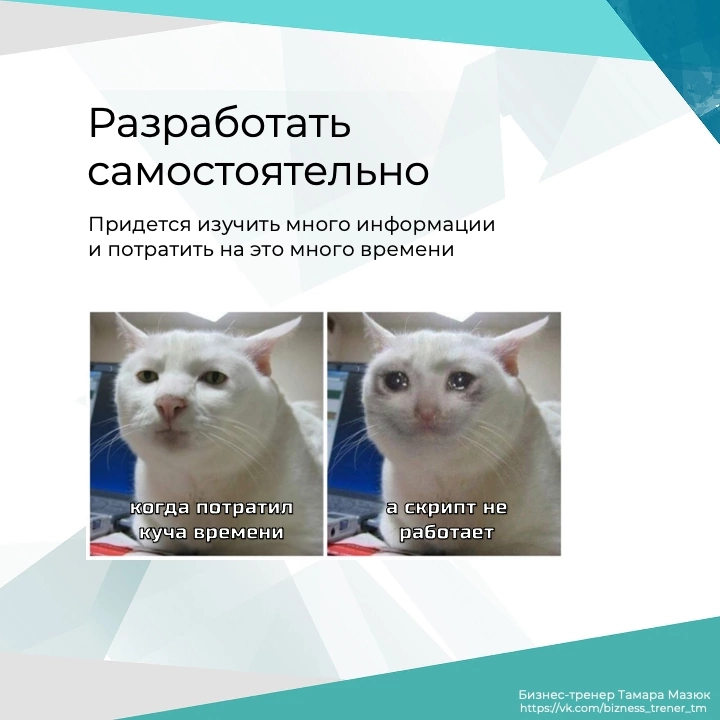 Разработать самостоятельно

Придется изучить много информации и потратить на это много времени

когда потратил куча времени

а скрипт не работает

Бизнес-тренер Тамара Мазюк
https://vk.com/bizness_trener_tm